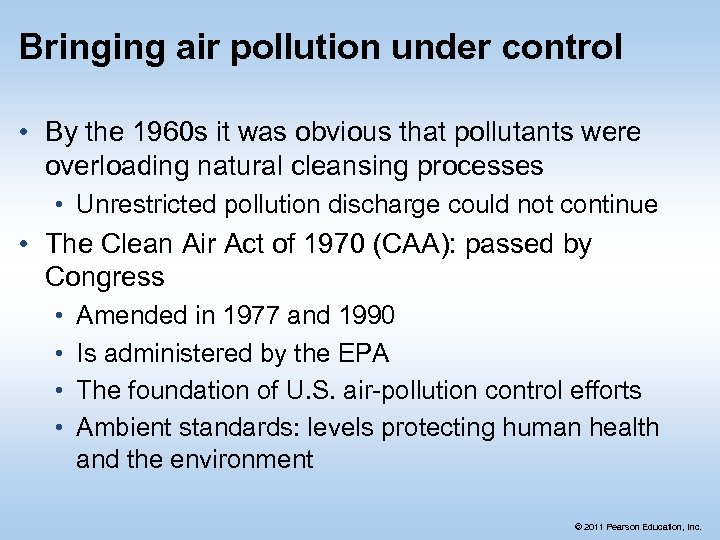 Bringing air pollution under control

• By the 1960s it was obvious that pollutants were overloading natural cleansing processes
  • Unrestricted pollution discharge could not continue
• The Clean Air Act of 1970 (CAA): passed by Congress
  • Amended in 1977 and 1990
  • Is administered by the EPA
  • The foundation of U.S. air-pollution control efforts
  • Ambient standards: levels protecting human health and the environment

© 2011 Pearson Education, Inc.